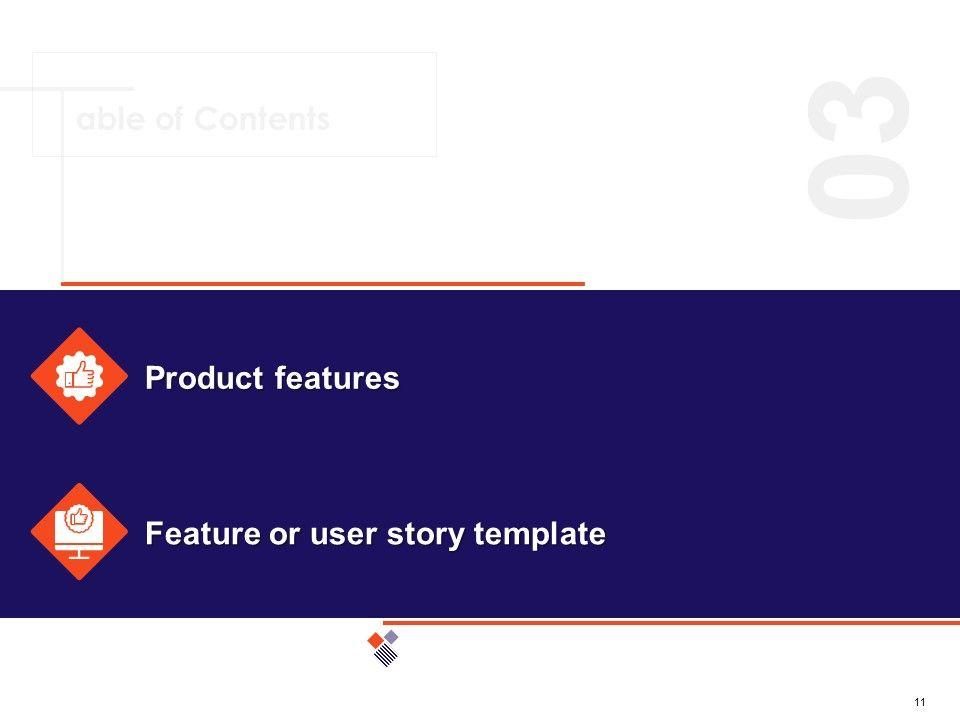 able of Contents

03

Product features

Feature or user story template

11